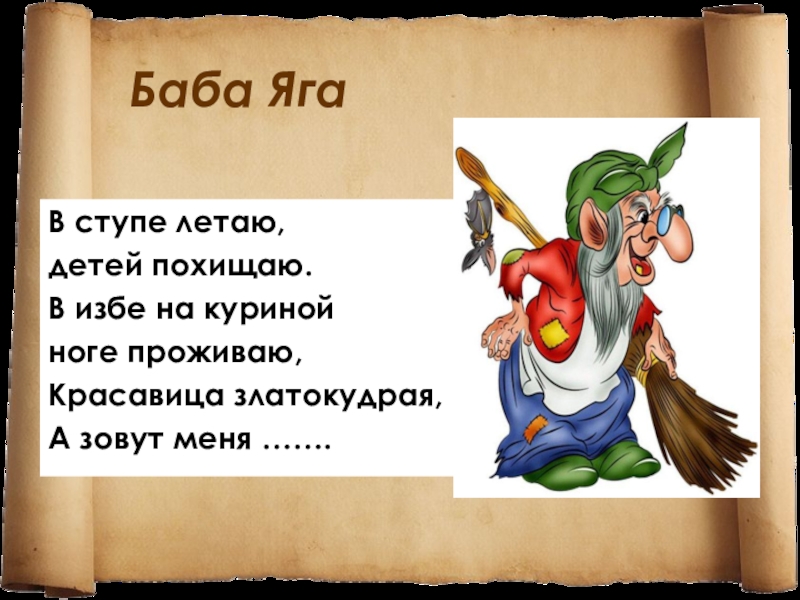 Баба Яга

В ступе летаю,
детей похищаю.
В избе на куриной
ноге проживаю,
Красавица златокудрая,
А зовут меня …….